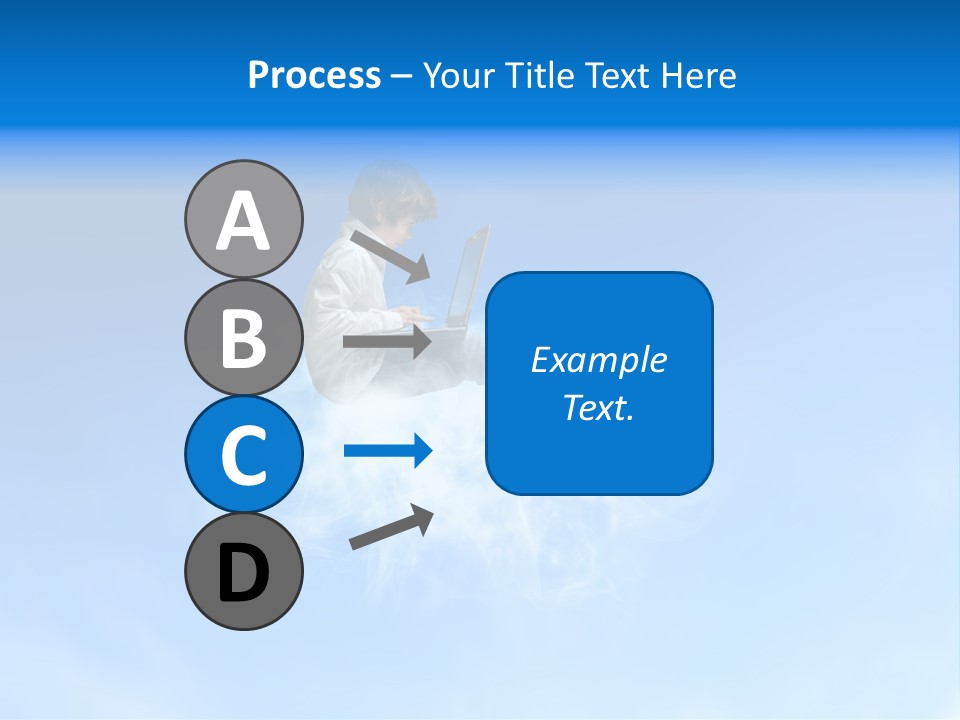 Process – Your Title Text Here

A

B

C

D

Example Text.